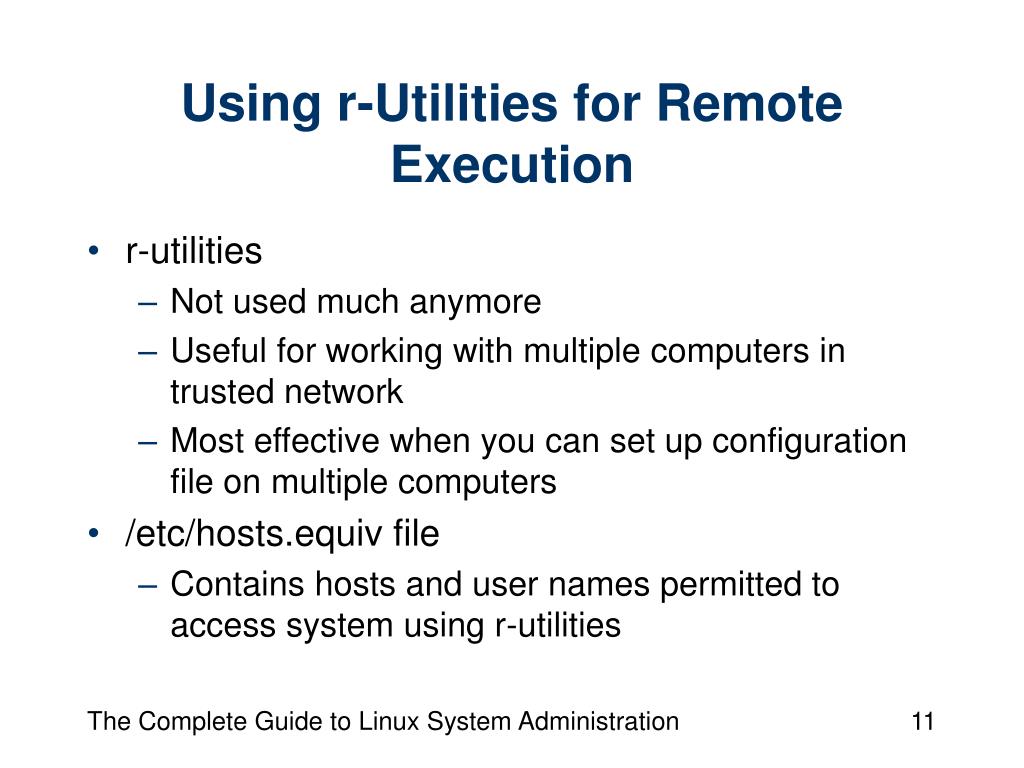 Using r-Utilities for Remote Execution

• r-utilities
– Not used much anymore
– Useful for working with multiple computers in trusted network
– Most effective when you can set up configuration file on multiple computers
• /etc/hosts.equiv file
– Contains hosts and user names permitted to access system using r-utilities

The Complete Guide to Linux System Administration
11